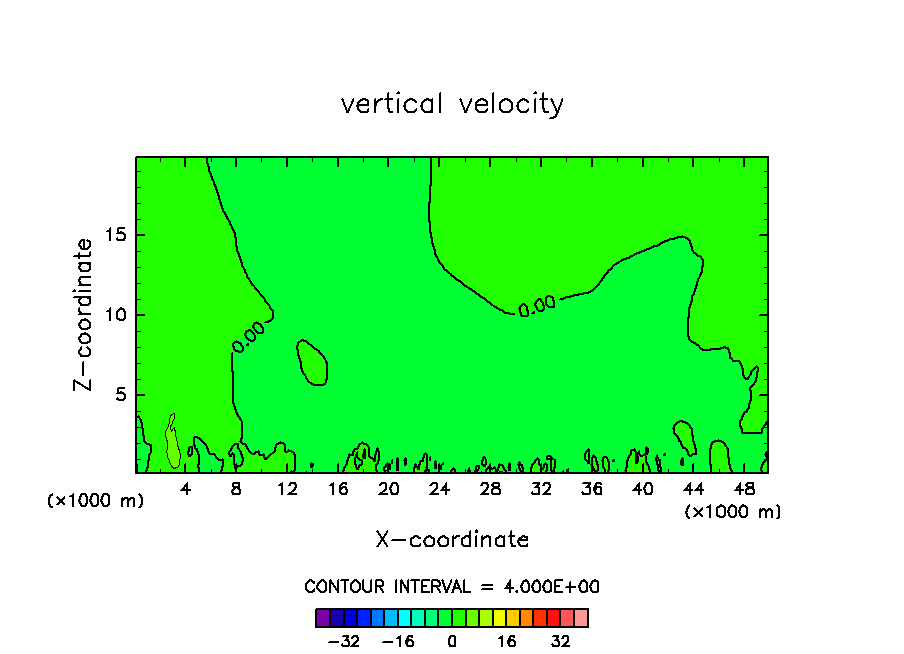 vertical velocity

Z-coordinate

15

10

5

0.00

0.00

(×1000 m)

4 8 12 16 20 24 28 32 36 40 44 48

(×1000 m)

X-coordinate

CONTOUR INTERVAL = 4.000E+00

−32 −16 0 16 32